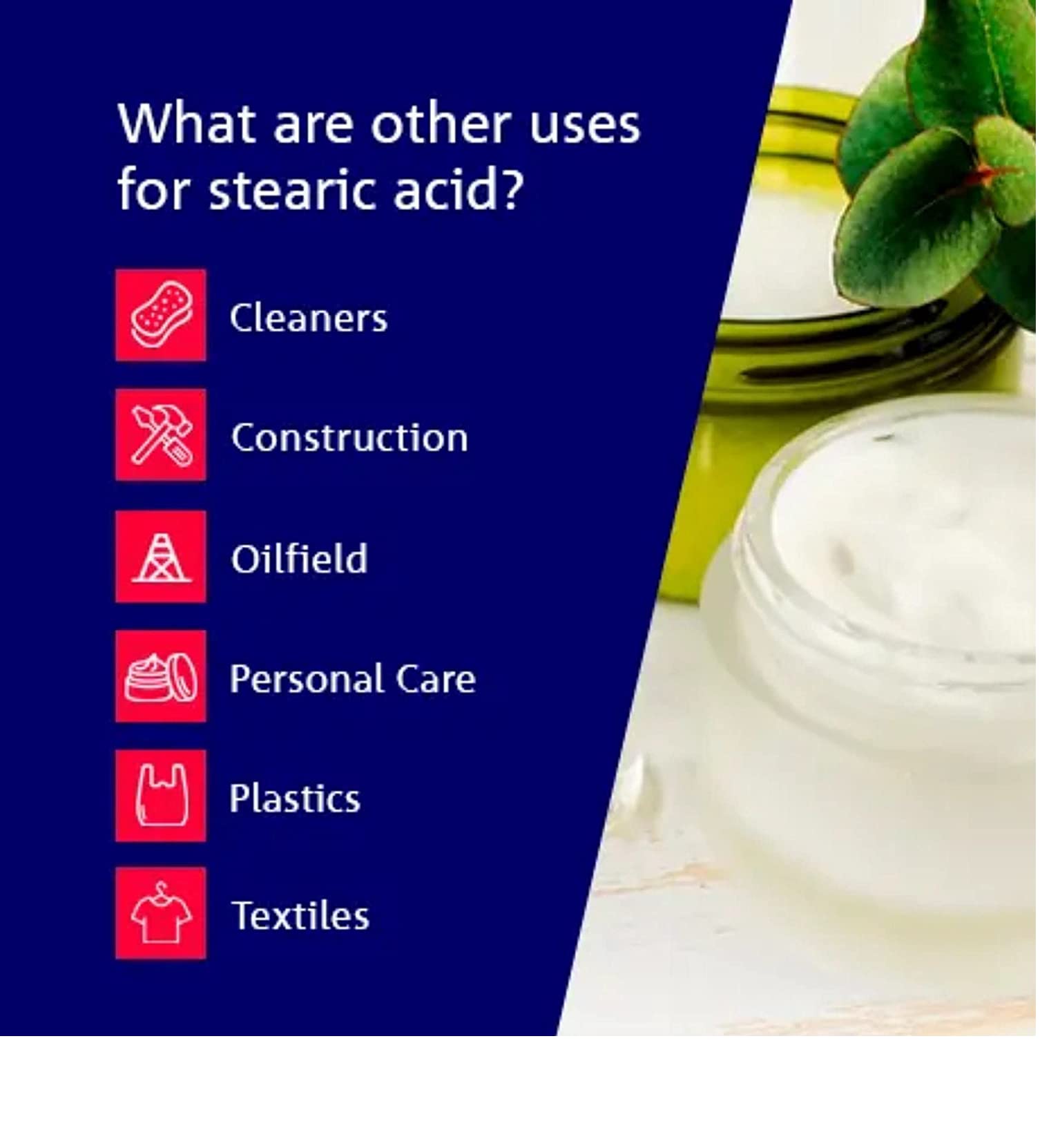 What are other uses for stearic acid?

Cleaners

Construction

Oilfield

Personal Care

Plastics

Textiles